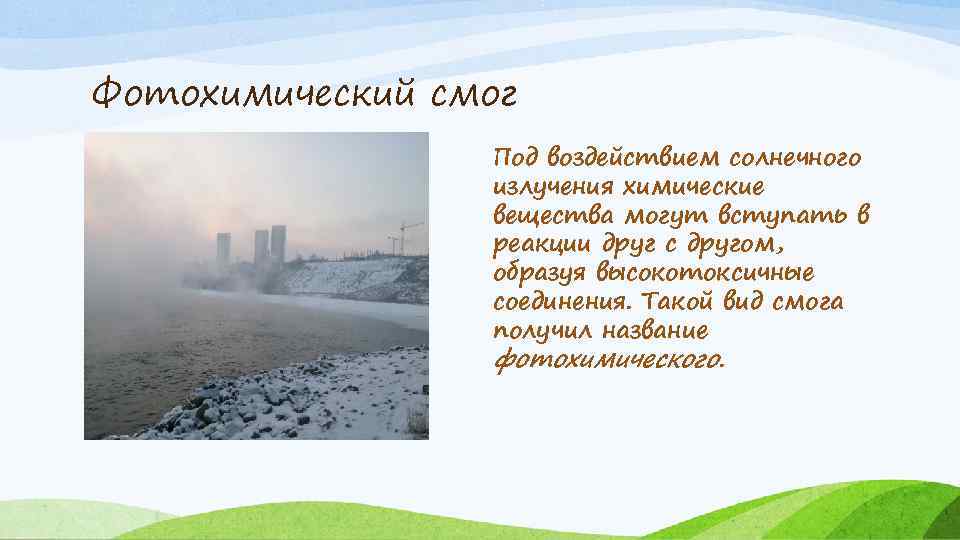 Фотохимический смог

Под воздействием солнечного излучения химические вещества могут вступать в реакции друг с другом, образуя высокотоксичные соединения. Такой вид смога получил название фотохимического.